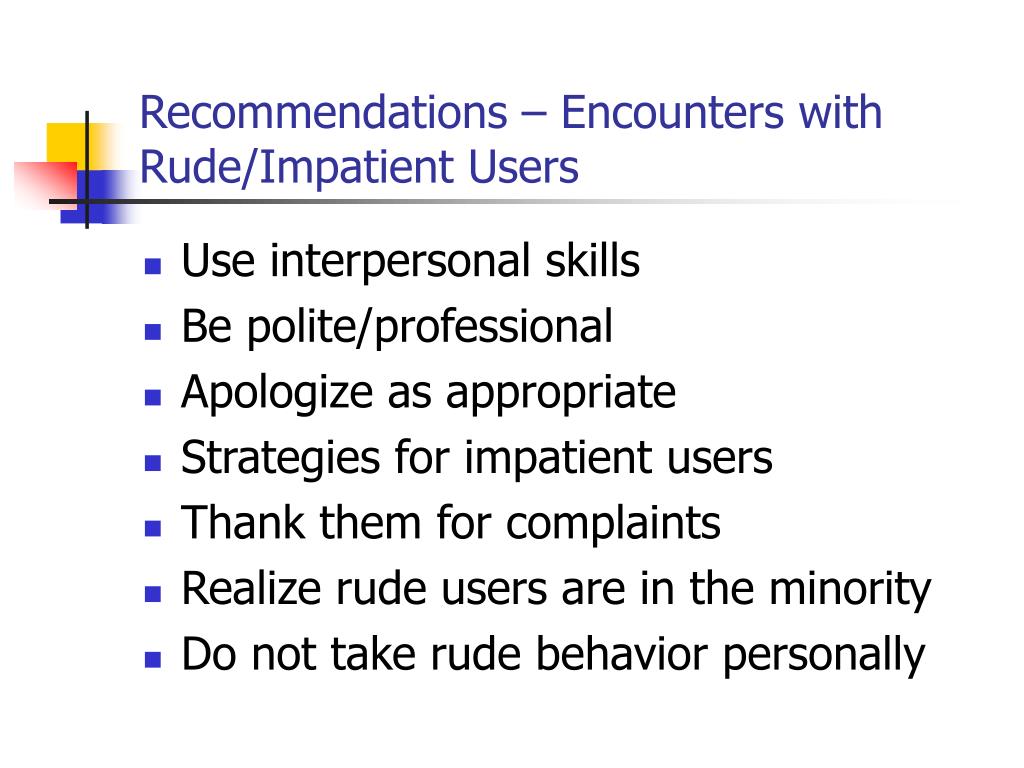 Recommendations – Encounters with Rude/Impatient Users

- Use interpersonal skills
- Be polite/professional
- Apologize as appropriate
- Strategies for impatient users
- Thank them for complaints
- Realize rude users are in the minority
- Do not take rude behavior personally